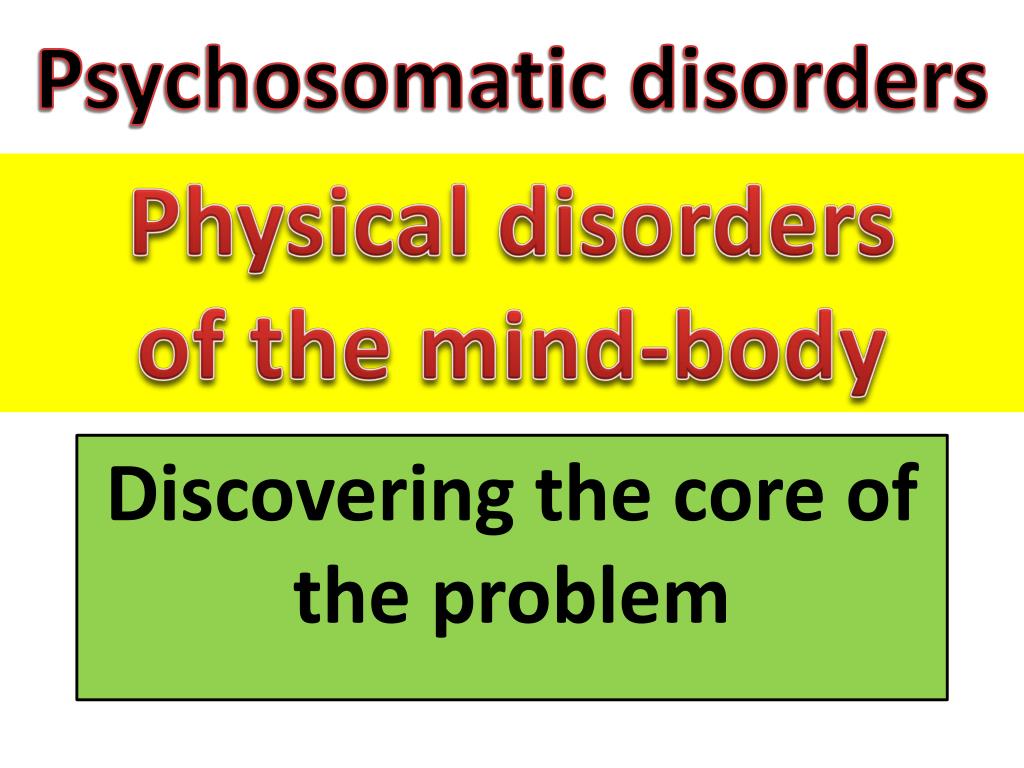 Psychosomatic disorders

Physical disorders of the mind-body

Discovering the core of the problem